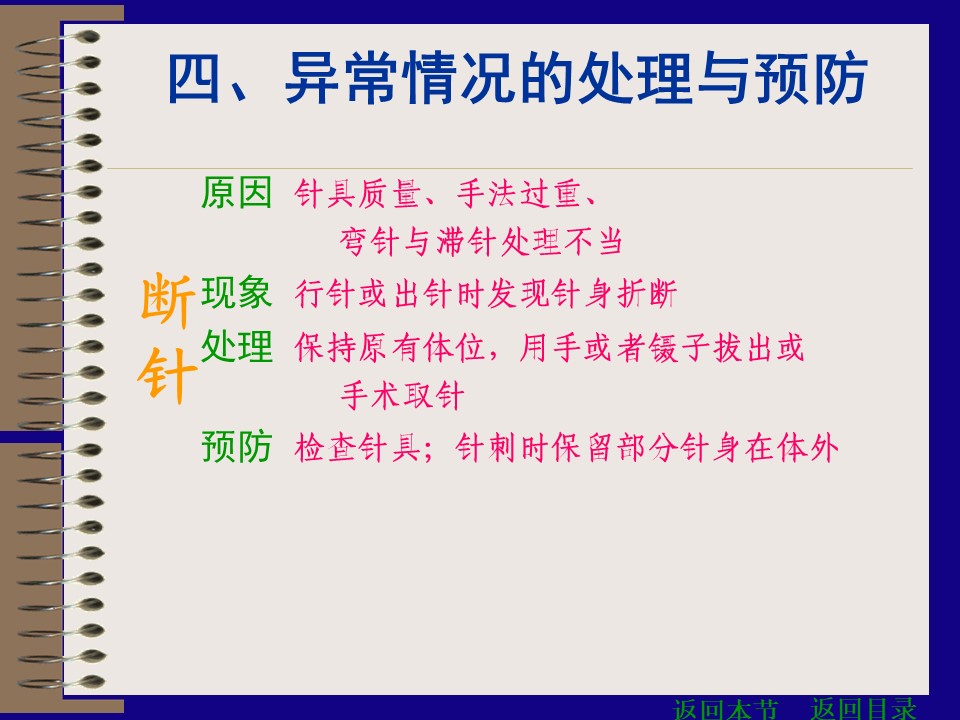 四、异常情况的处理与预防

断针

原因 针具质量、手法过重、弯针与滞针处理不当

现象 行针或出针时发现针身折断

处理 保持原有体位，用手或者镊子拔出或手术取针

预防 检查针具；针刺时保留部分针身在体外

返回本节 返回目录